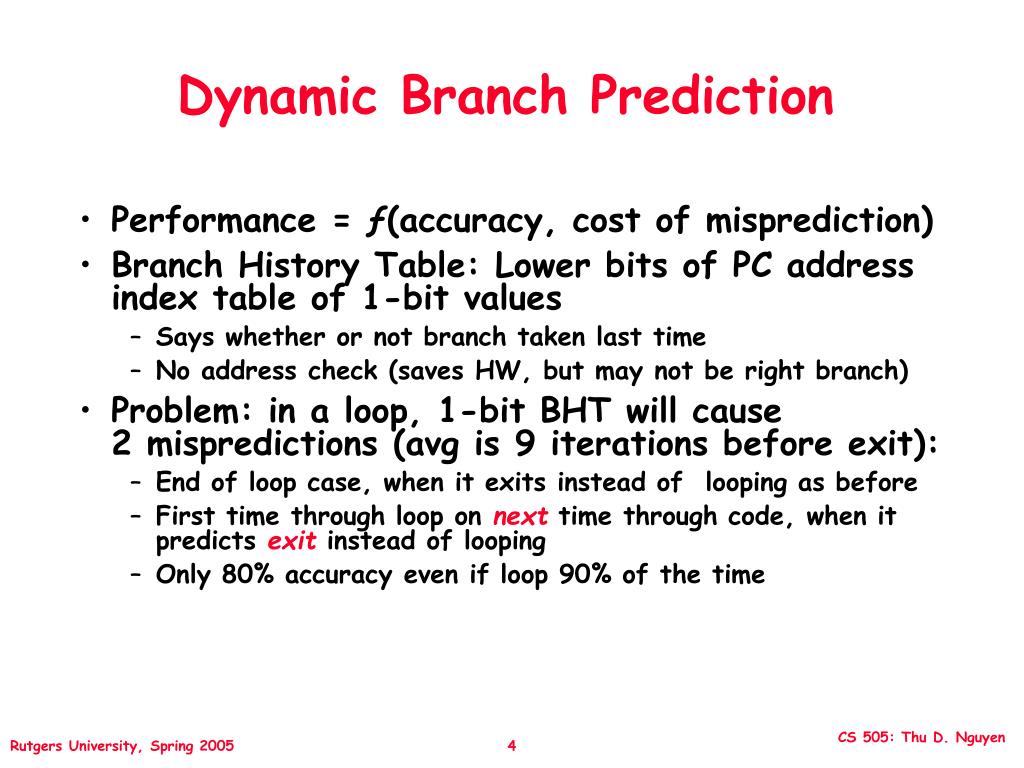 Dynamic Branch Prediction

• Performance = ƒ(accuracy, cost of misprediction)
• Branch History Table: Lower bits of PC address index table of 1-bit values
– Says whether or not branch taken last time
– No address check (saves HW, but may not be right branch)
• Problem: in a loop, 1-bit BHT will cause 2 mispredictions (avg is 9 iterations before exit):
– End of loop case, when it exits instead of looping as before
– First time through loop on next time through code, when it predicts exit instead of looping
– Only 80% accuracy even if loop 90% of the time

Rutgers University, Spring 2005
4
CS 505: Thu D. Nguyen